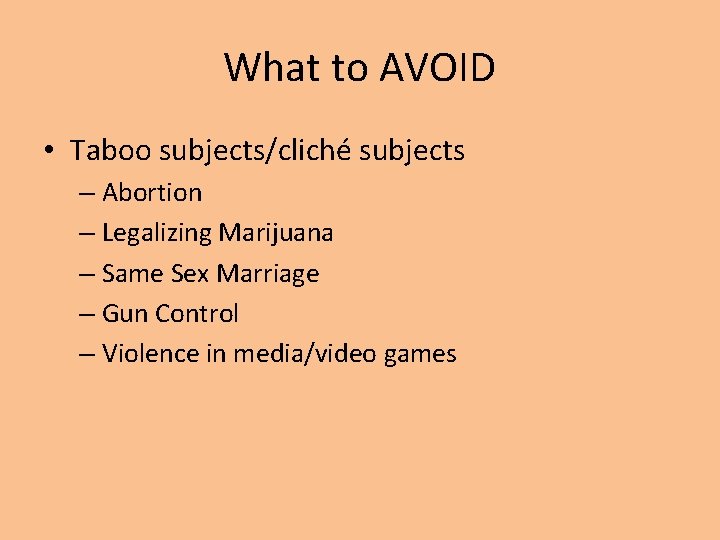 What to AVOID

• Taboo subjects/cliché subjects
 – Abortion
 – Legalizing Marijuana
 – Same Sex Marriage
 – Gun Control
 – Violence in media/video games